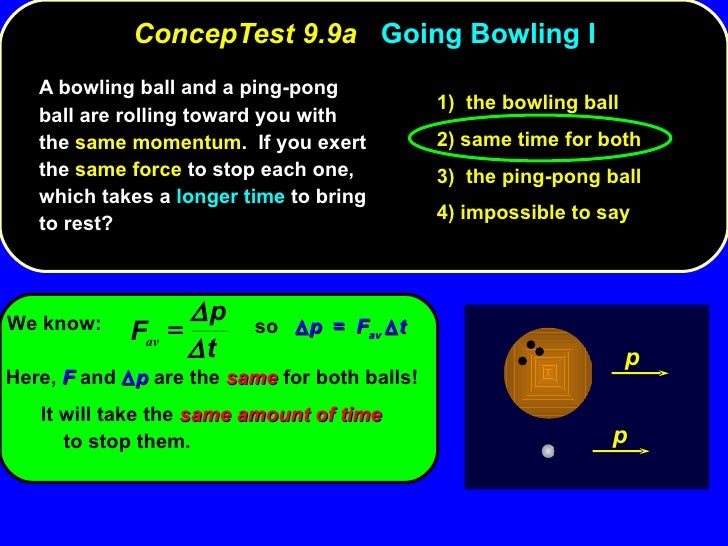 ConcepTest 9.9a Going Bowling I

A bowling ball and a ping-pong ball are rolling toward you with the same momentum. If you exert the same force to stop each one, which takes a longer time to bring to rest?

1) the bowling ball
2) same time for both
3) the ping-pong ball
4) impossible to say

We know: $F_{av} = \frac{\Delta p}{\Delta t}$ so $\Delta p = F_{av} \Delta t$

Here, $F$ and $\Delta p$ are the same for both balls!

It will take the same amount of time to stop them.

$p$

$p$